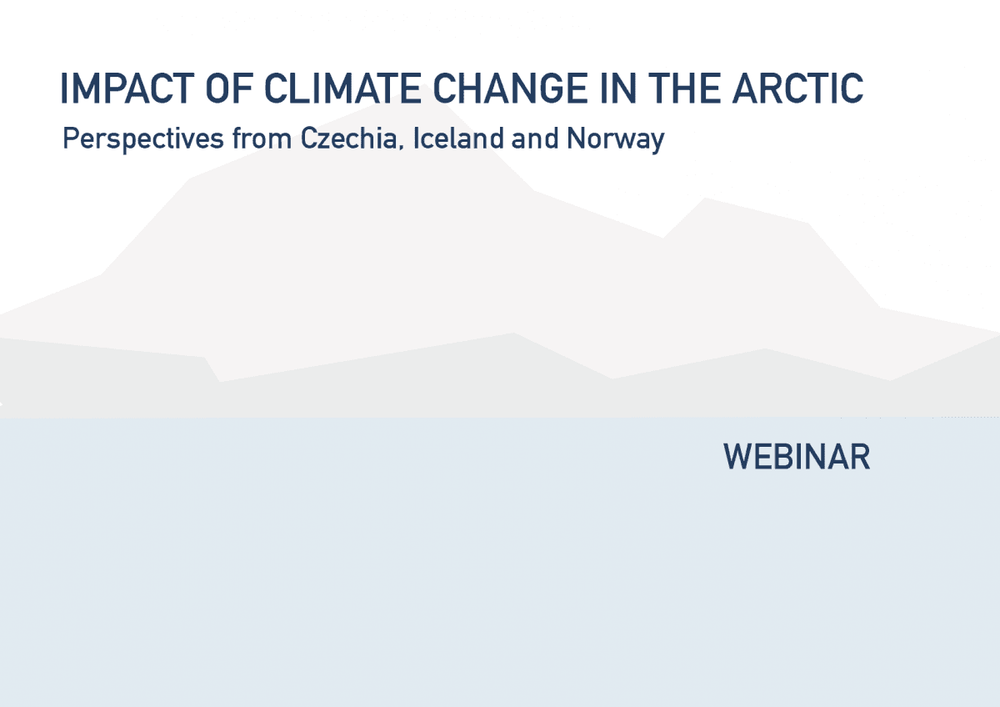 IMPACT OF CLIMATE CHANGE IN THE ARCTIC
Perspectives from Czechia, Iceland and Norway

WEBINAR